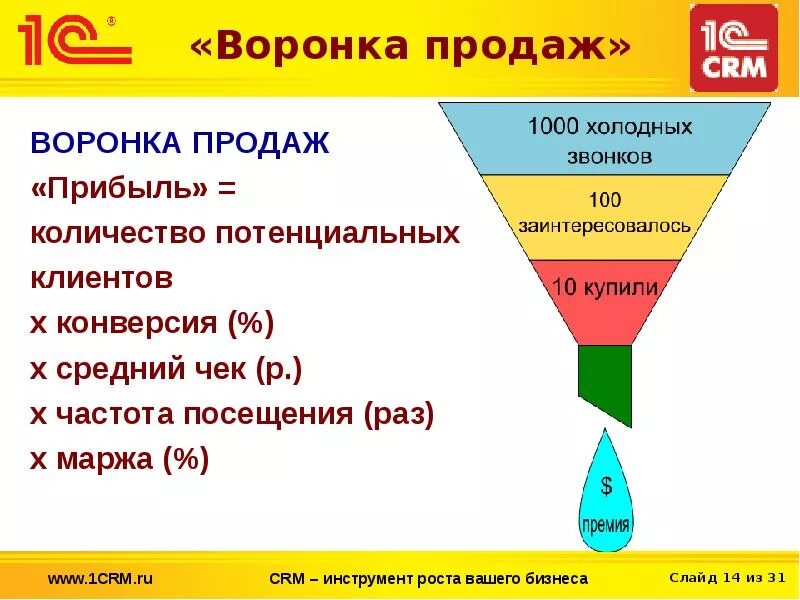 1С®

«Воронка продаж»

1С CRM

ВОРОНКА ПРОДАЖ
«Прибыль» =
количество потенциальных клиентов
х конверсия (%)
х средний чек (р.)
х частота посещения (раз)
х маржа (%)

1000 холодных звонков

100 заинтересовалось

10 купили

$
премия

www.1CRM.ru

CRM – инструмент роста вашего бизнеса

Слайд 14 из 31